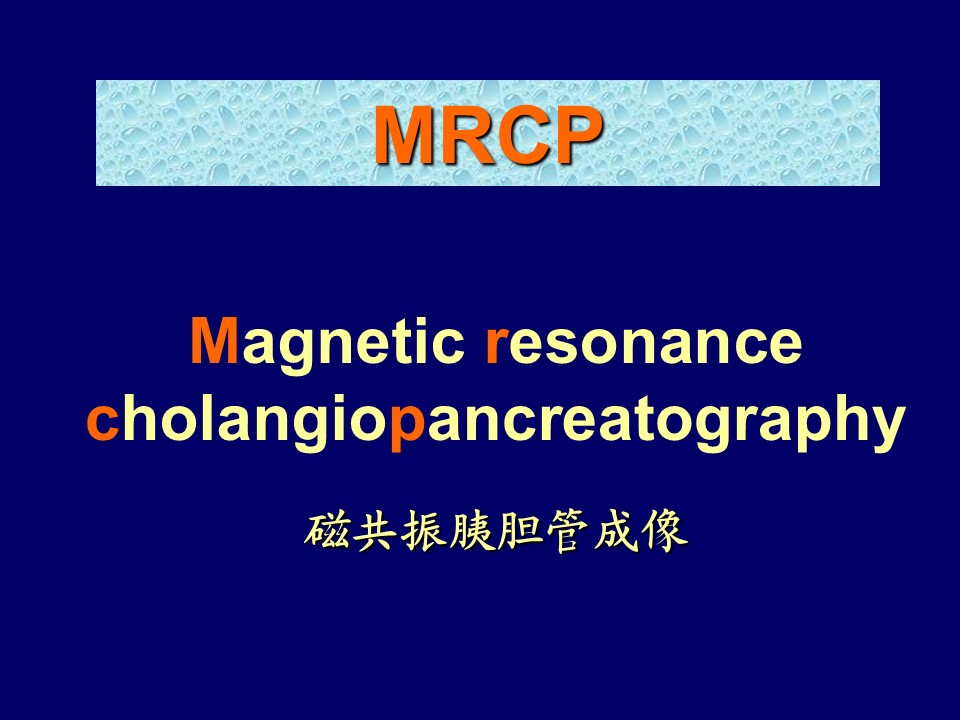 MRCP

Magnetic resonance cholangiopancreatography

磁共振胰胆管成像